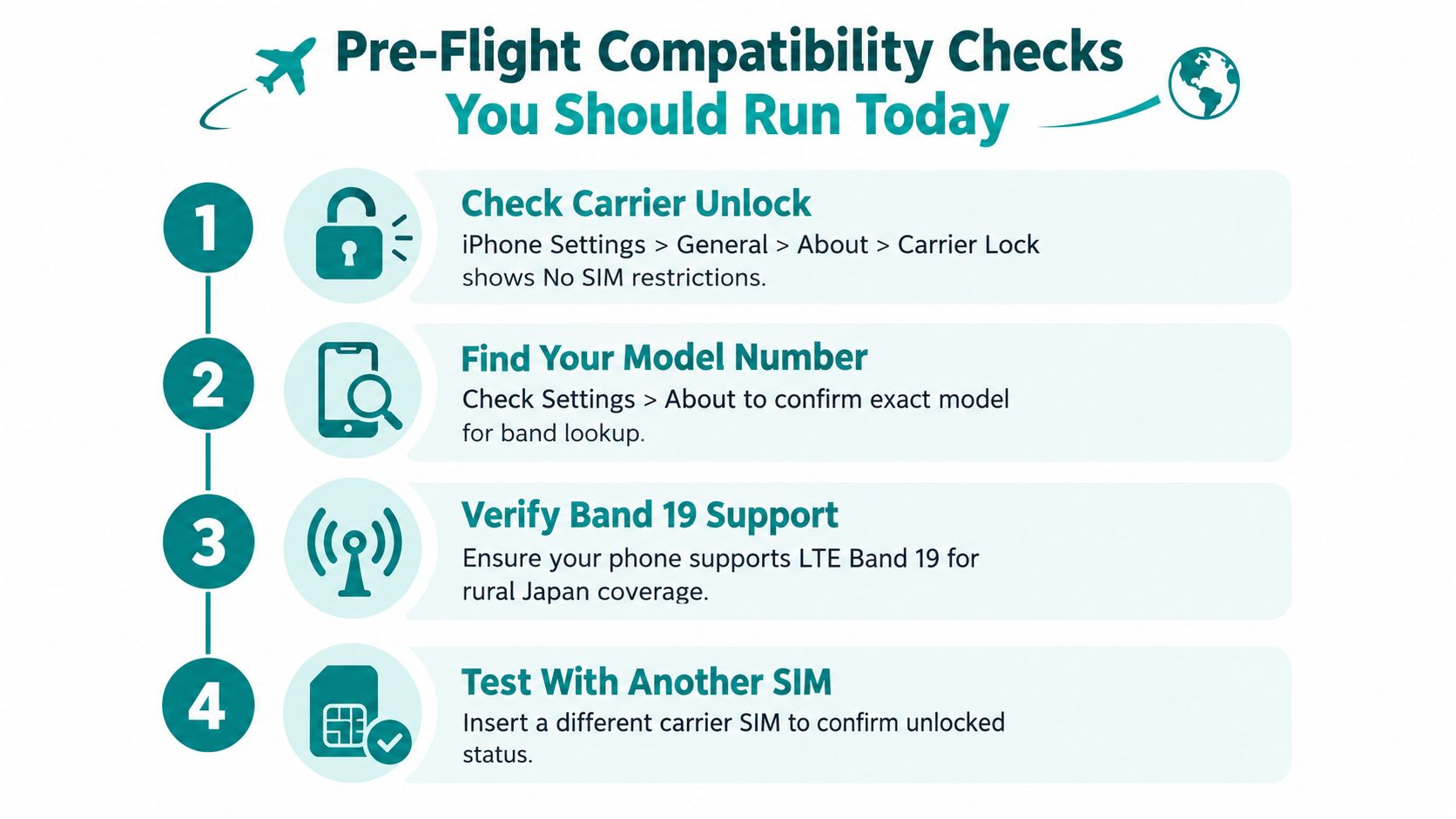 Pre-Flight Compatibility Checks
You Should Run Today

1

Check Carrier Unlock
iPhone Settings > General > About > Carrier Lock shows No SIM restrictions.

2

Find Your Model Number
Check Settings > About to confirm exact model for band lookup.

3

Verify Band 19 Support
Ensure your phone supports LTE Band 19 for rural Japan coverage.

4

Test With Another SIM
Insert a different carrier SIM to confirm unlocked status.